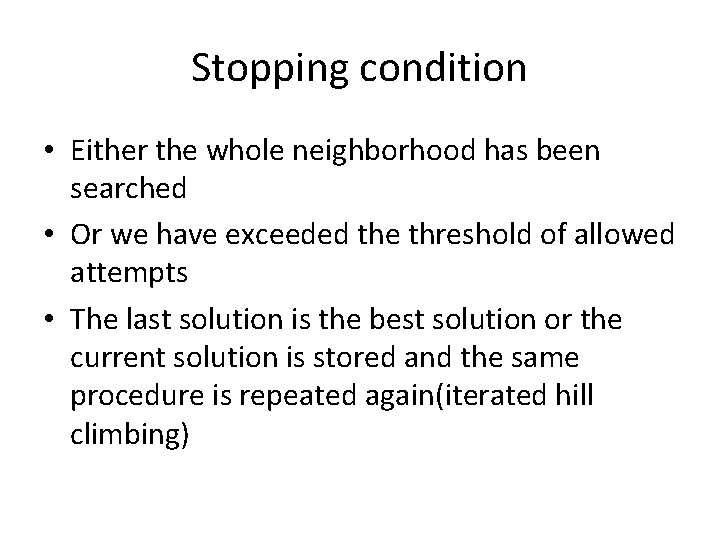 Stopping condition

• Either the whole neighborhood has been searched
• Or we have exceeded the threshold of allowed attempts
• The last solution is the best solution or the current solution is stored and the same procedure is repeated again(iterated hill climbing)